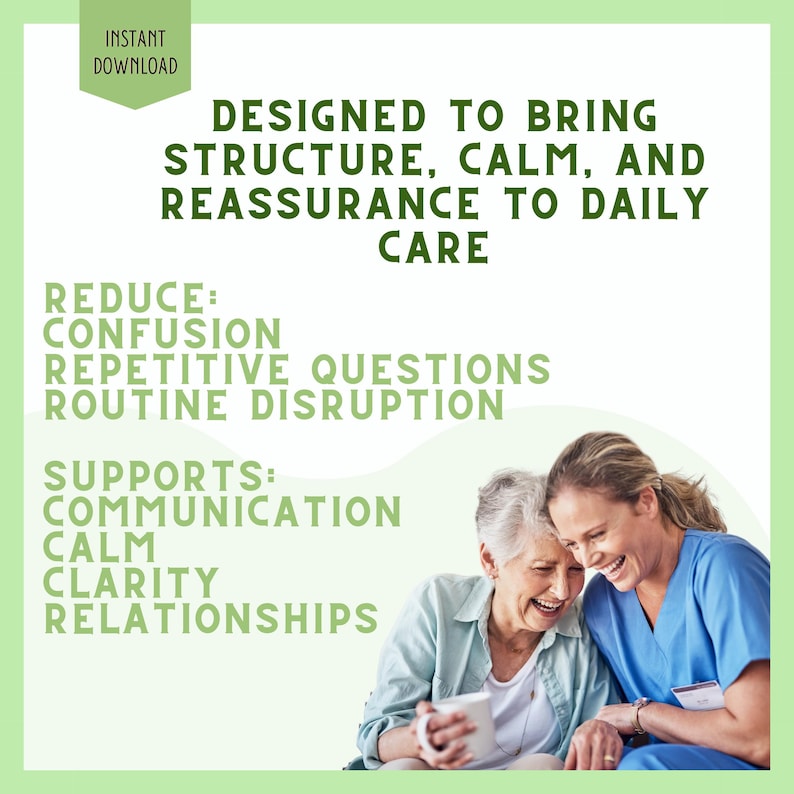 INSTANT
DOWNLOAD

DESIGNED TO BRING STRUCTURE, CALM, AND REASSURANCE TO DAILY CARE

REDUCE:
CONFUSION
REPETITIVE QUESTIONS
ROUTINE DISRUPTION

SUPPORTS:
COMMUNICATION
CALM
CLARITY
RELATIONSHIPS